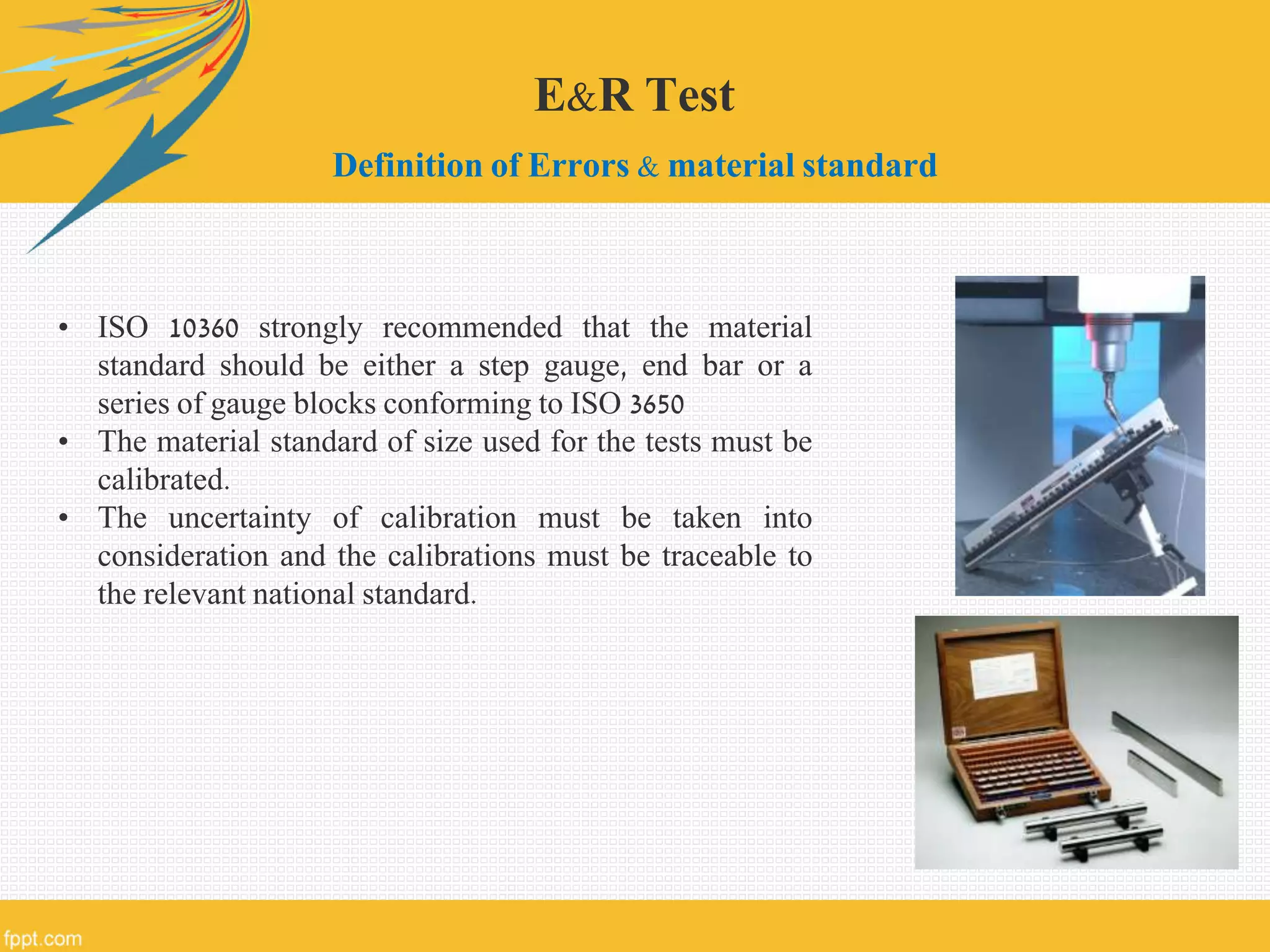 E&R Test

Definition of Errors & material standard

• ISO 10360 strongly recommended that the material standard should be either a step gauge, end bar or a series of gauge blocks conforming to ISO 3650
• The material standard of size used for the tests must be calibrated.
• The uncertainty of calibration must be taken into consideration and the calibrations must be traceable to the relevant national standard.

fppt.com